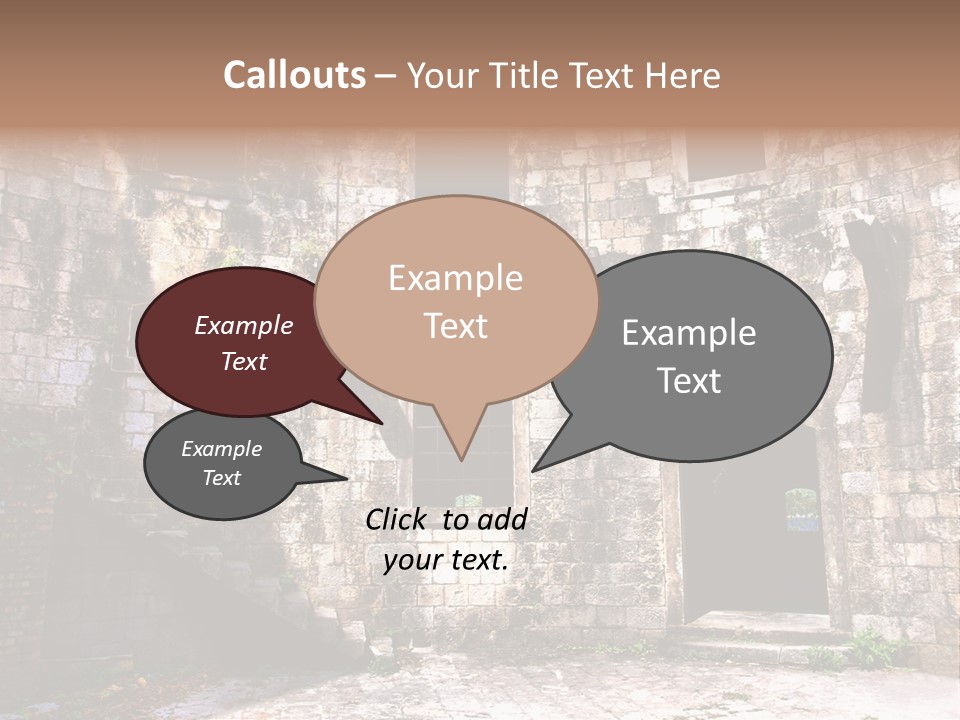 Callouts – Your Title Text Here

Example Text

Example Text

Example Text

Example Text

Click to add your text.